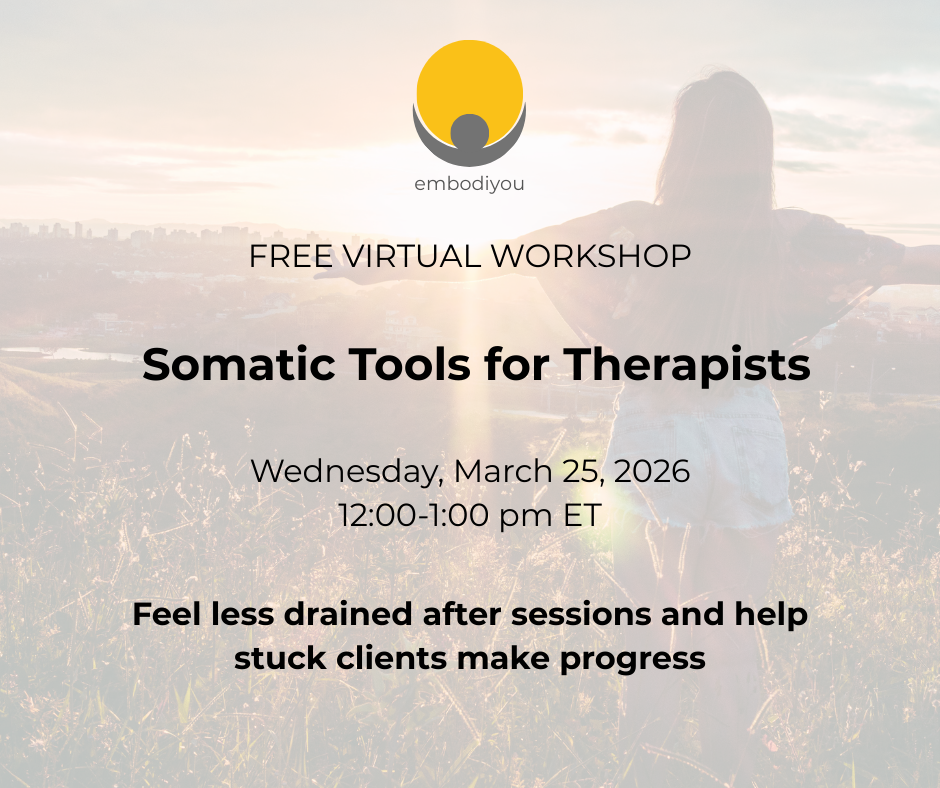 embodiyou

FREE VIRTUAL WORKSHOP

Somatic Tools for Therapists

Wednesday, March 25, 2026
12:00-1:00 pm ET

Feel less drained after sessions and help stuck clients make progress